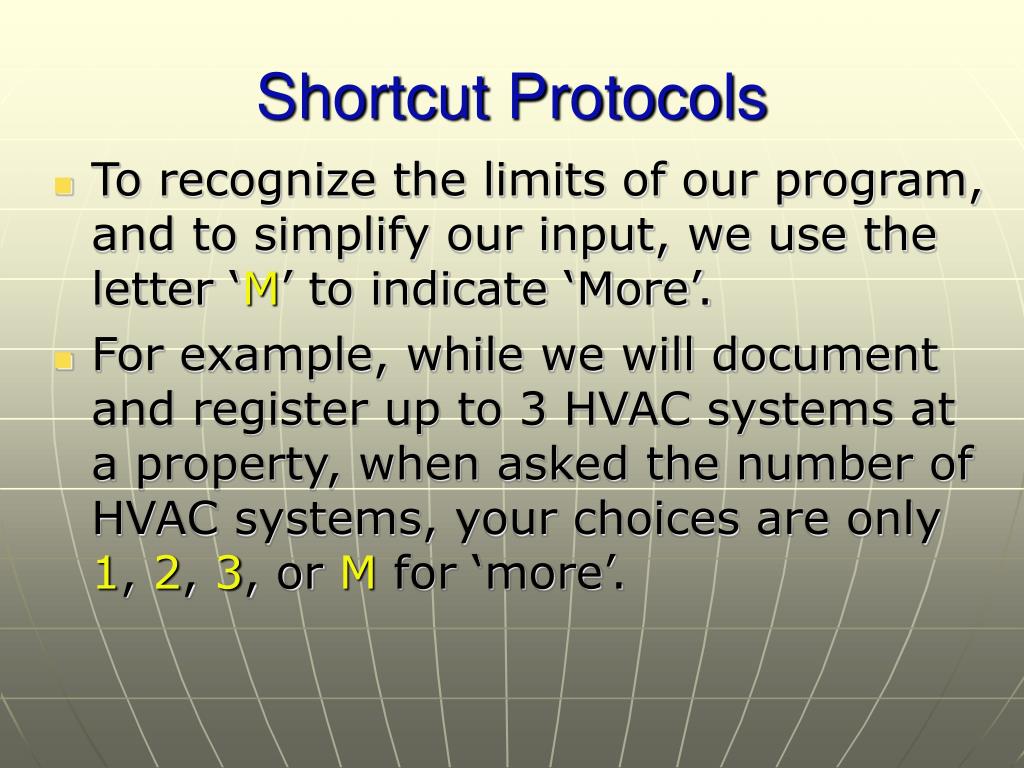 Shortcut Protocols

To recognize the limits of our program, and to simplify our input, we use the letter ‘M’ to indicate ‘More’.

For example, while we will document and register up to 3 HVAC systems at a property, when asked the number of HVAC systems, your choices are only 1, 2, 3, or M for ‘more’.